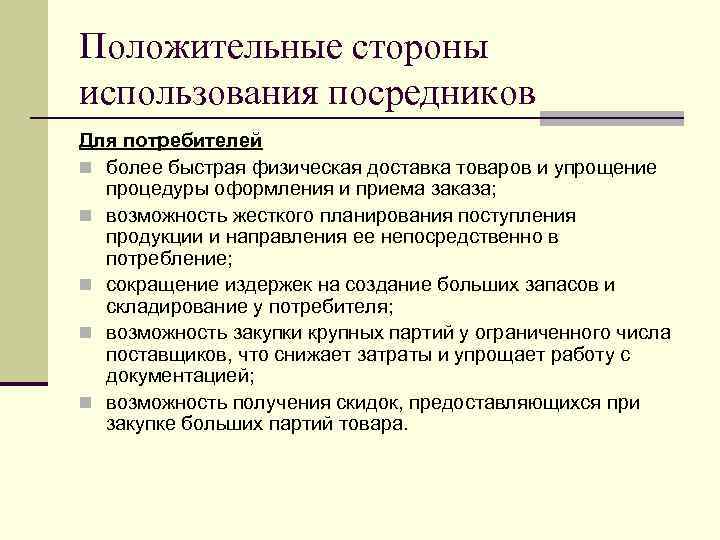 Положительные стороны использования посредников

Для потребителей

более быстрая физическая доставка товаров и упрощение процедуры оформления и приема заказа;

возможность жесткого планирования поступления продукции и направления ее непосредственно в потребление;

сокращение издержек на создание больших запасов и складирование у потребителя;

возможность закупки крупных партий у ограниченного числа поставщиков, что снижает затраты и упрощает работу с документацией;

возможность получения скидок, предоставляющихся при закупке больших партий товара.